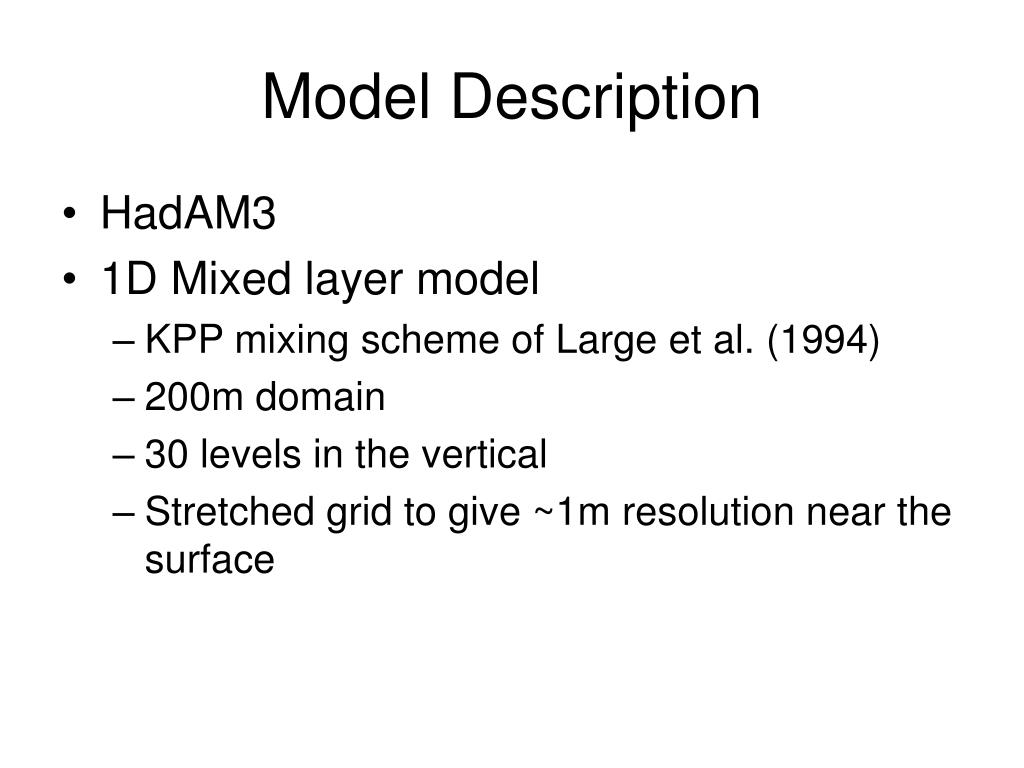 Model Description

• HadAM3
• 1D Mixed layer model
– KPP mixing scheme of Large et al. (1994)
– 200m domain
– 30 levels in the vertical
– Stretched grid to give ~1m resolution near the surface